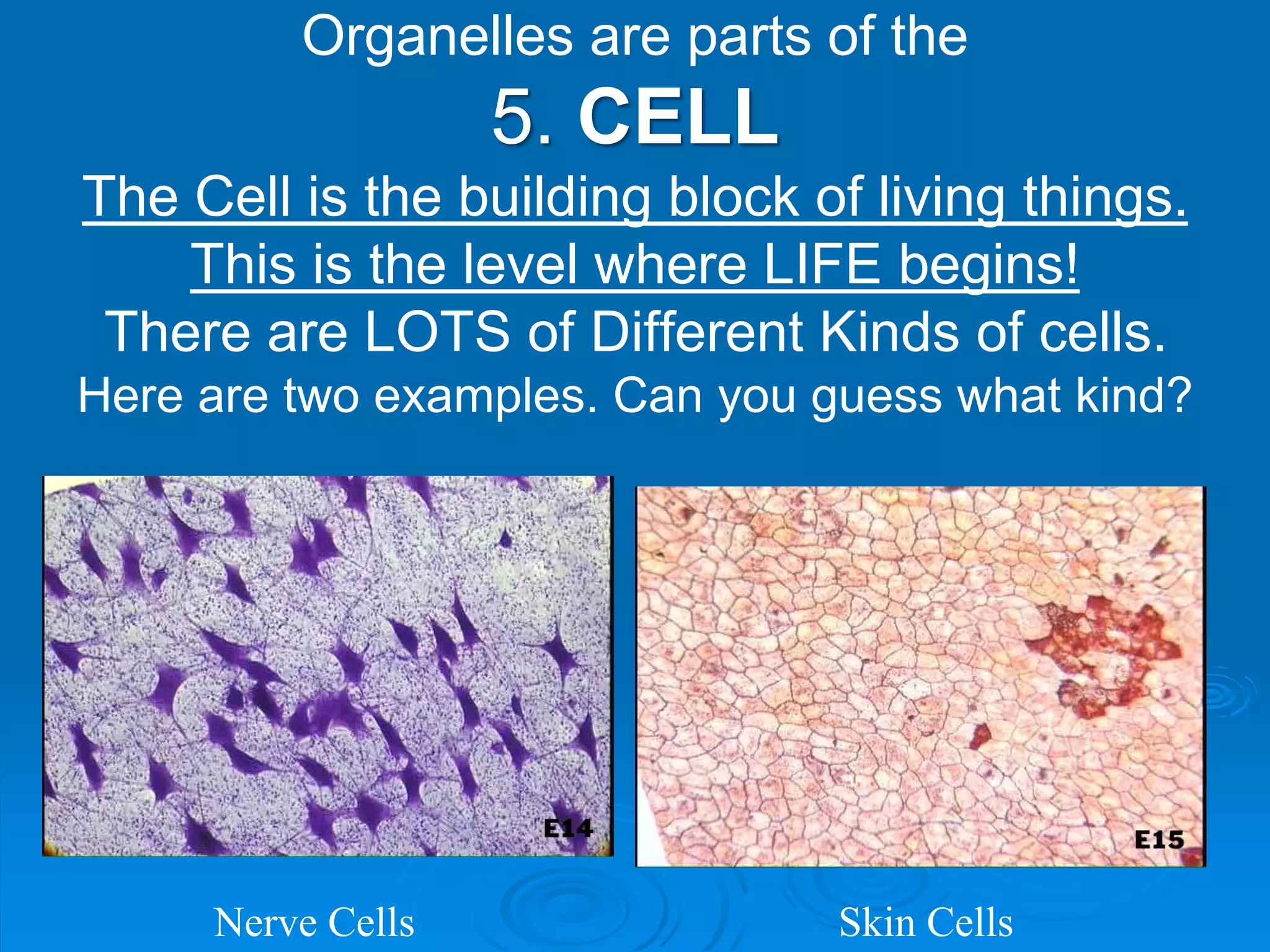 Organelles are parts of the

5. CELL

The Cell is the building block of living things.

This is the level where LIFE begins!

There are LOTS of Different Kinds of cells.

Here are two examples. Can you guess what kind?

E14

E15

Nerve Cells

Skin Cells